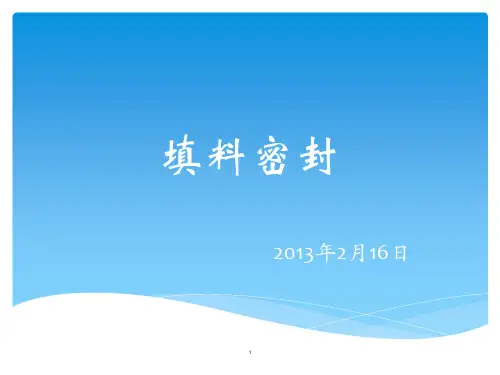 填料密封

2013年2月16日

1